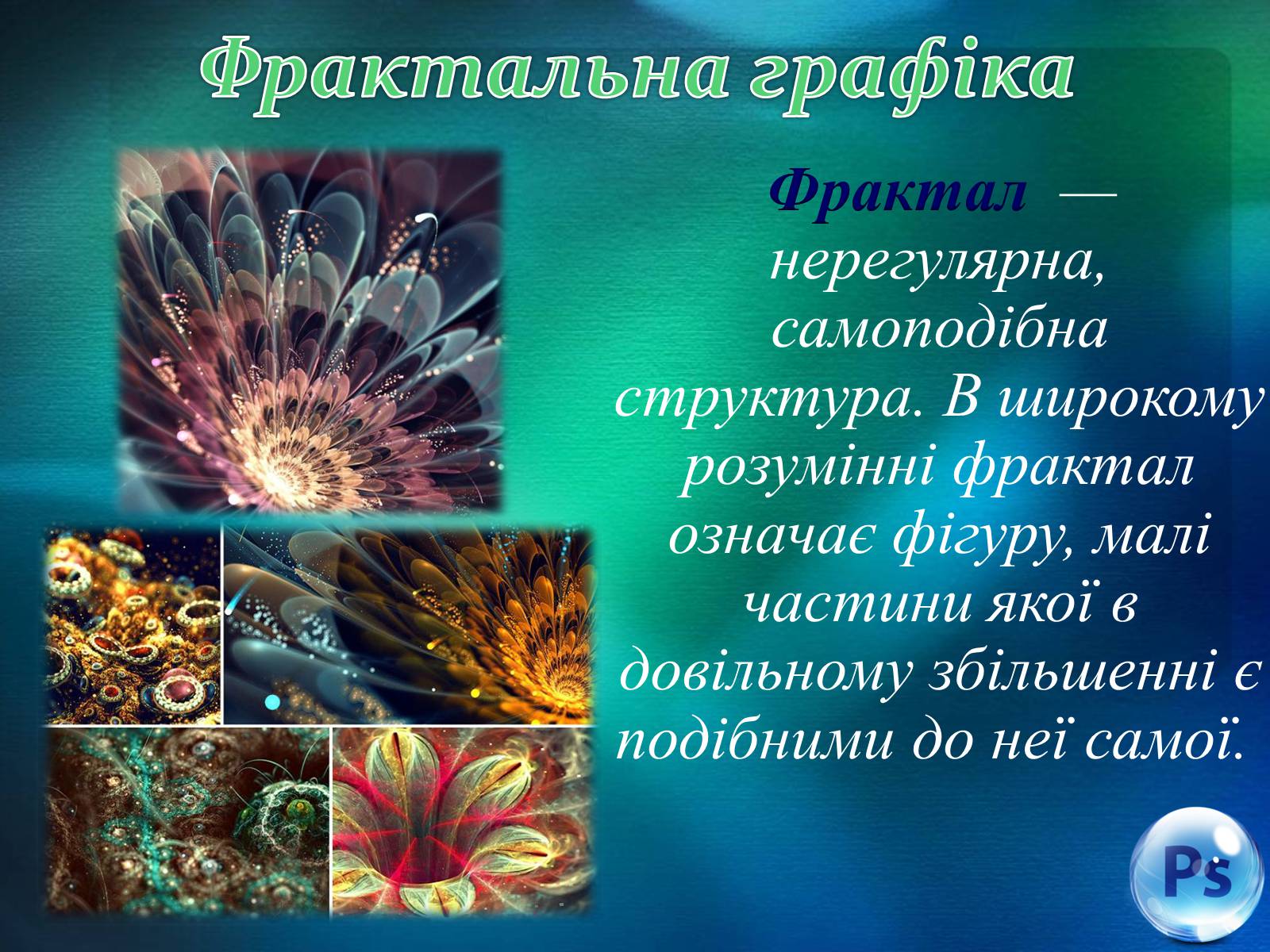 Фрактальна графіка

Фрактал — нерегулярна, самоподібна структура. В широкому розумінні фрактал означає фігуру, малі частини якої в довільному збільшенні є подібними до неї самої.

Ps